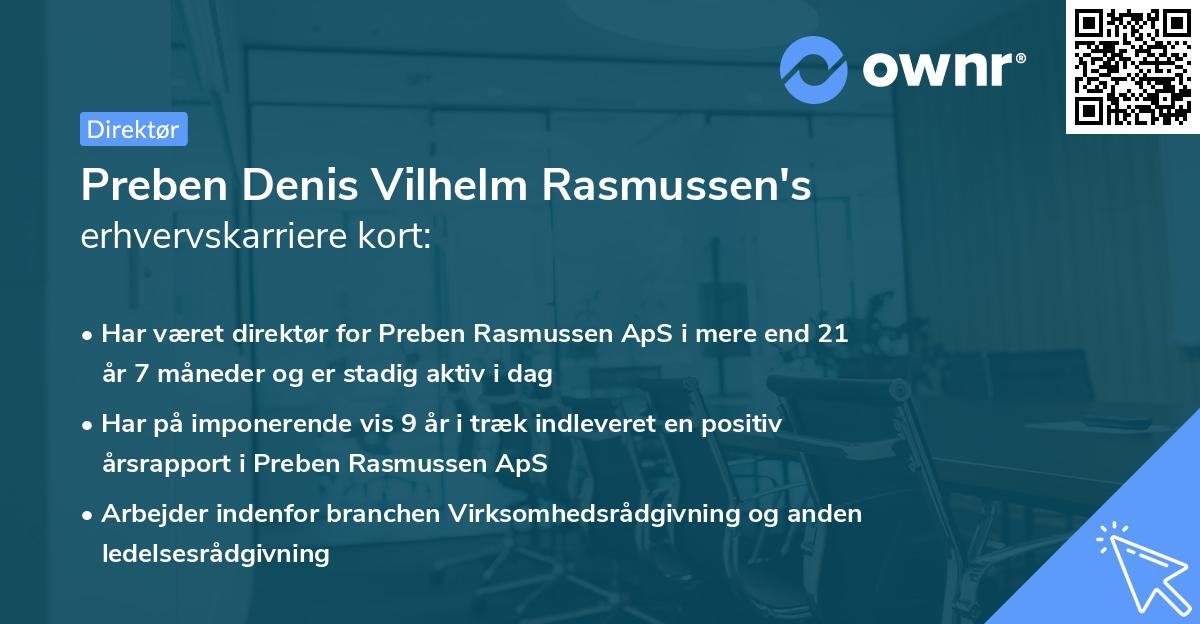 ownr®

Direktør

Preben Denis Vilhelm Rasmussen's
erhvervskarriere kort:

• Har været direktør for Preben Rasmussen ApS i mere end 21 år 7 måneder og er stadig aktiv i dag
• Har på imponerende vis 9 år i træk indleveret en positiv årsrapport i Preben Rasmussen ApS
• Arbejder indenfor branchen Virksomhedsrådgivning og anden ledelsesrådgivning